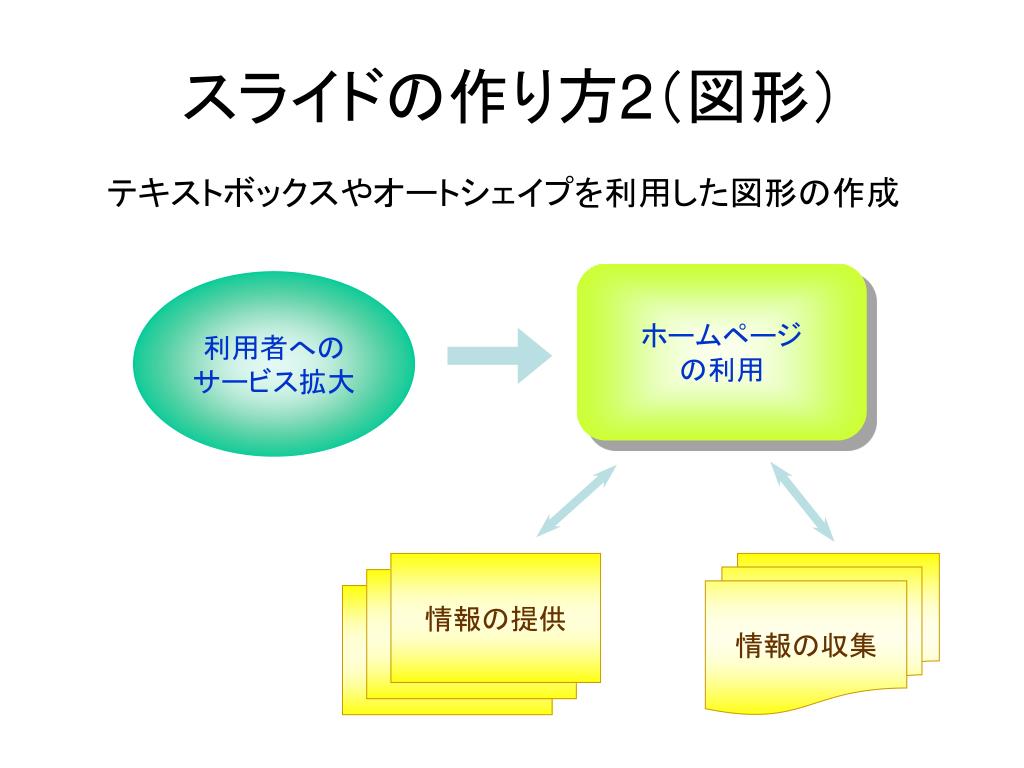 スライドの作り方2(図形)

テキストボックスやオートシェイプを利用した図形の作成

利用者へのサービス拡大

ホームページの利用

情報の提供

情報の収集